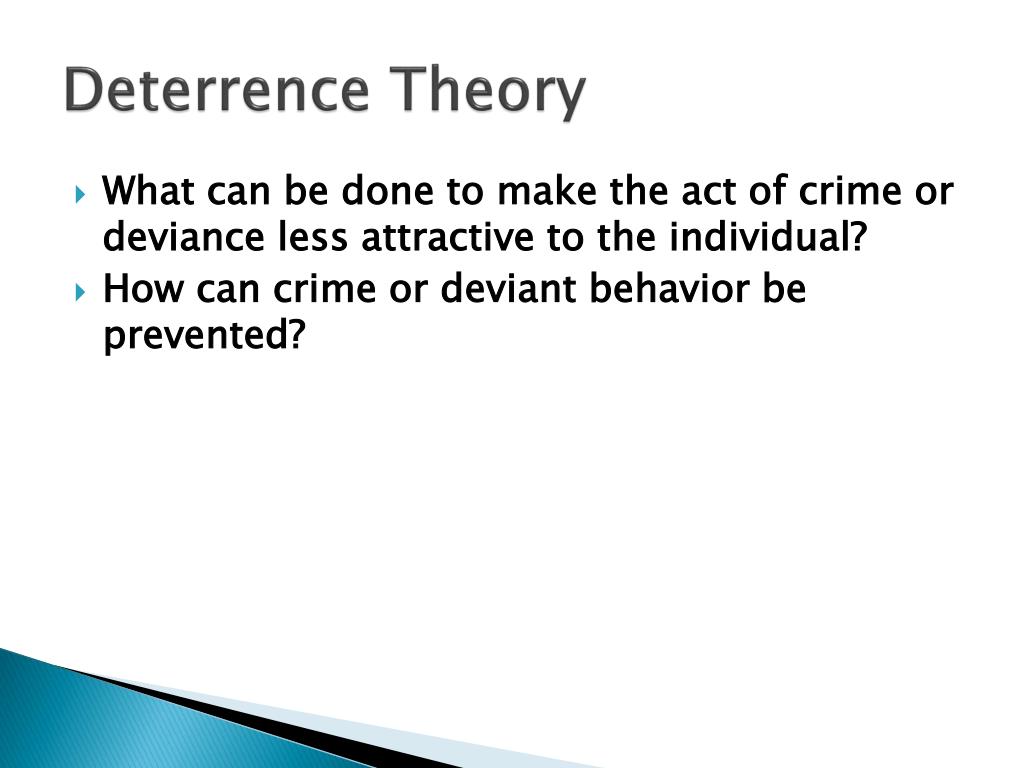 Deterrence Theory

What can be done to make the act of crime or deviance less attractive to the individual?

How can crime or deviant behavior be prevented?